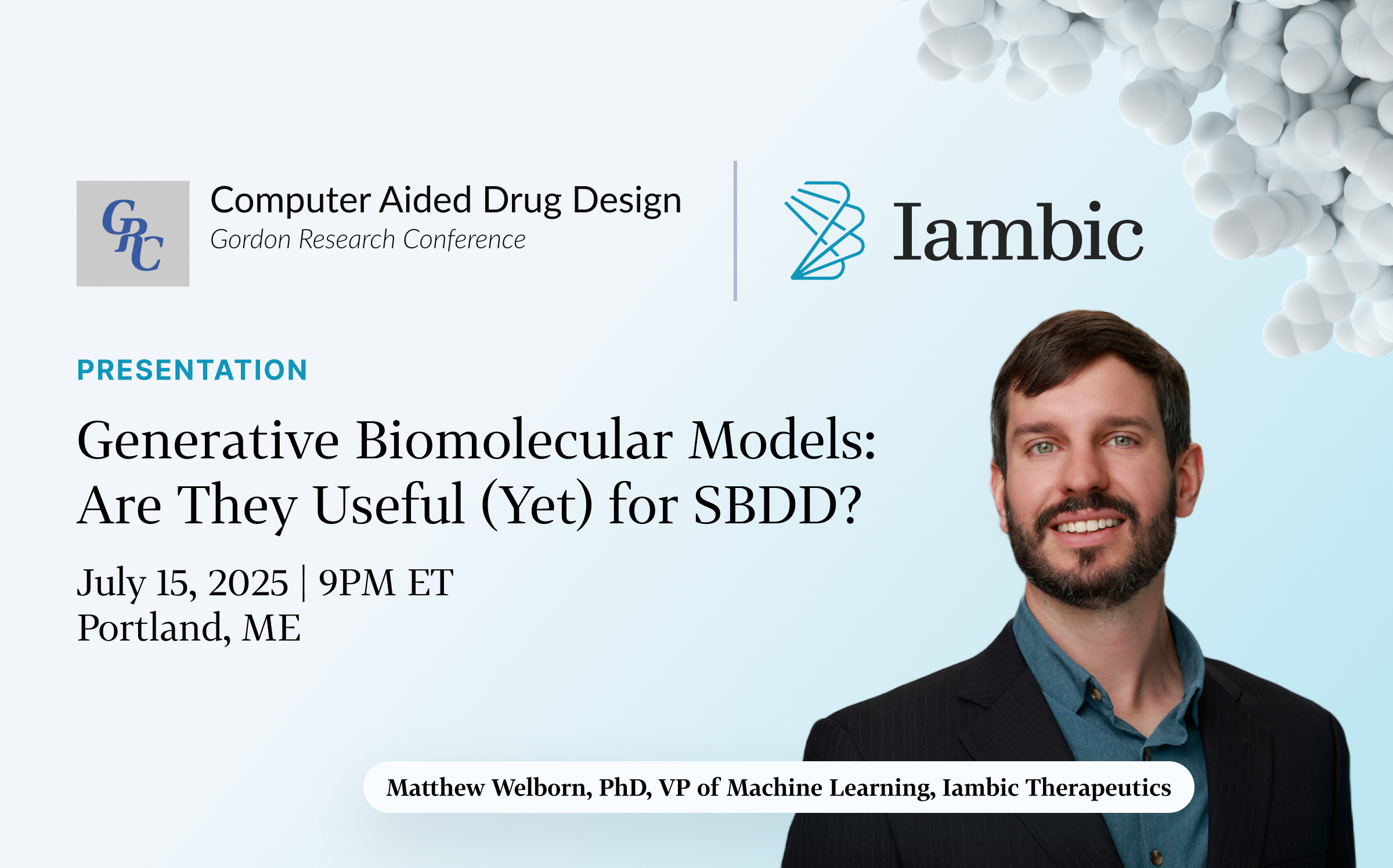 GRC

Computer Aided Drug Design
Gordon Research Conference

Iambic

PRESENTATION

Generative Biomolecular Models: Are They Useful (Yet) for SBDD?

July 15, 2025 | 9PM ET
Portland, ME

Matthew Welborn, PhD, VP of Machine Learning, Iambic Therapeutics